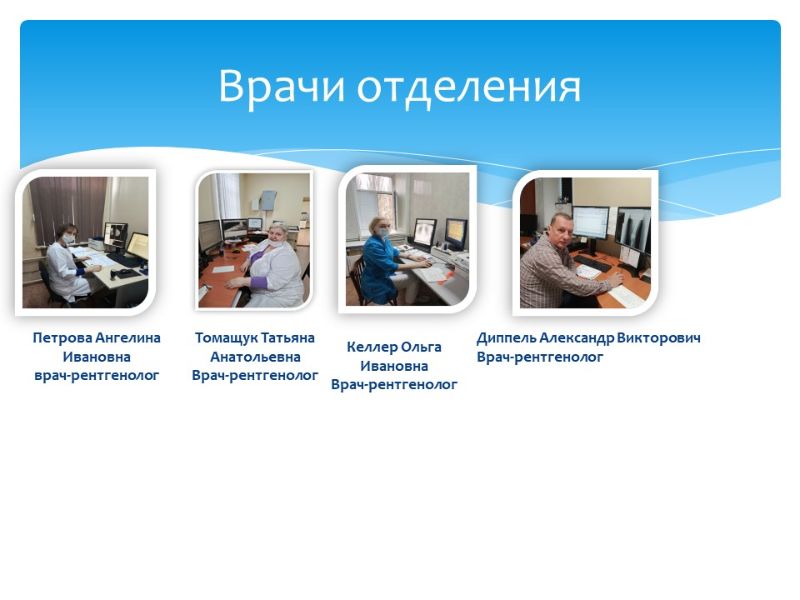 Врачи отделения

Петрова Ангелина Ивановна врач-рентгенолог

Томащук Татьяна Анатольевна Врач-рентгенолог

Келлер Ольга Ивановна Врач-рентгенолог

Диппель Александр Викторович Врач-рентгенолог